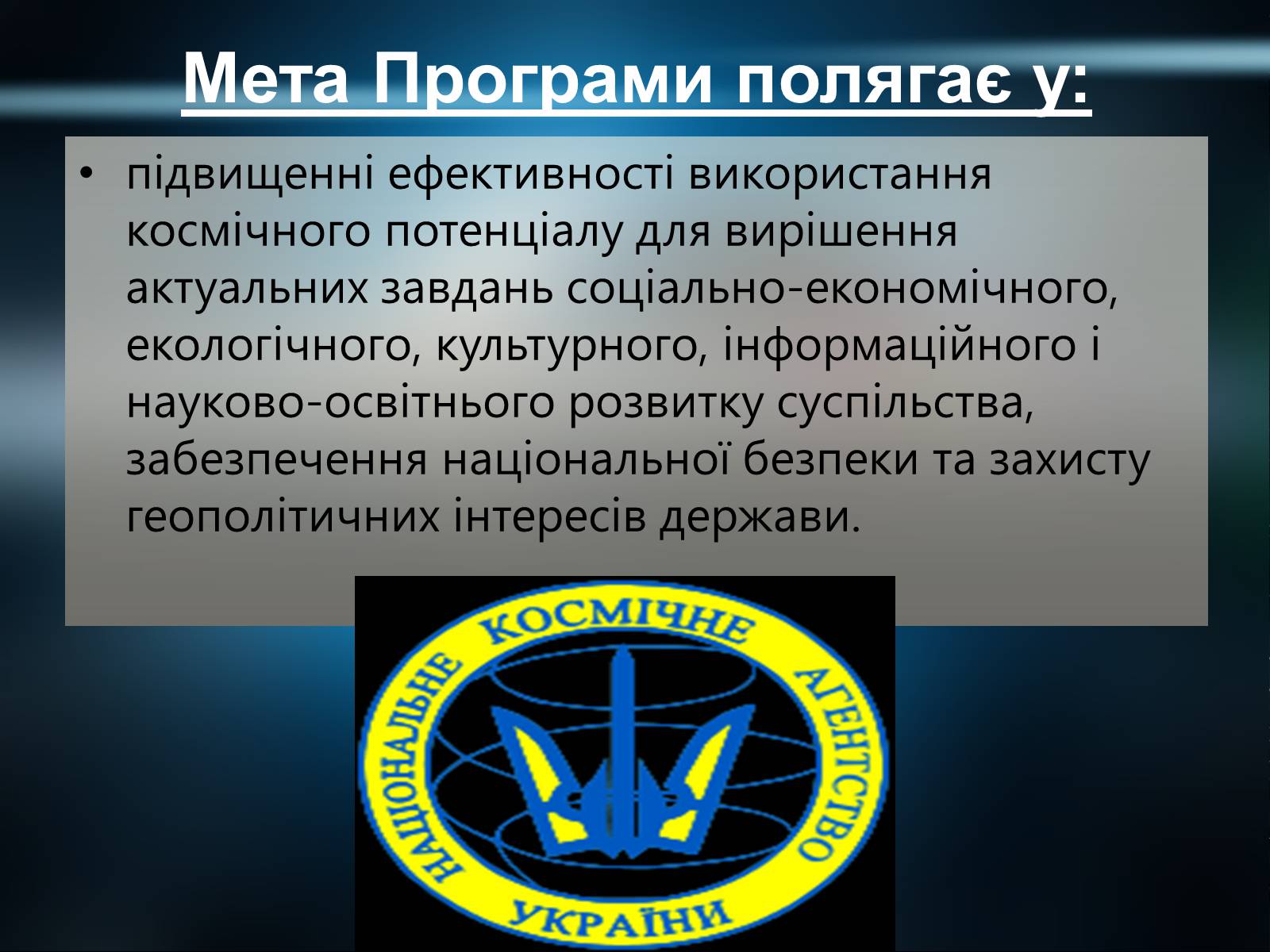 Мета Програми полягає у:

• підвищенні ефективності використання космічного потенціалу для вирішення актуальних завдань соціально-економічного, екологічного, культурного, інформаційного і науково-освітнього розвитку суспільства, забезпечення національної безпеки та захисту геополітичних інтересів держави.

НАЦІОНАЛЬНЕ КОСМІЧНЕ АГЕНТСТВО УКРАЇНИ